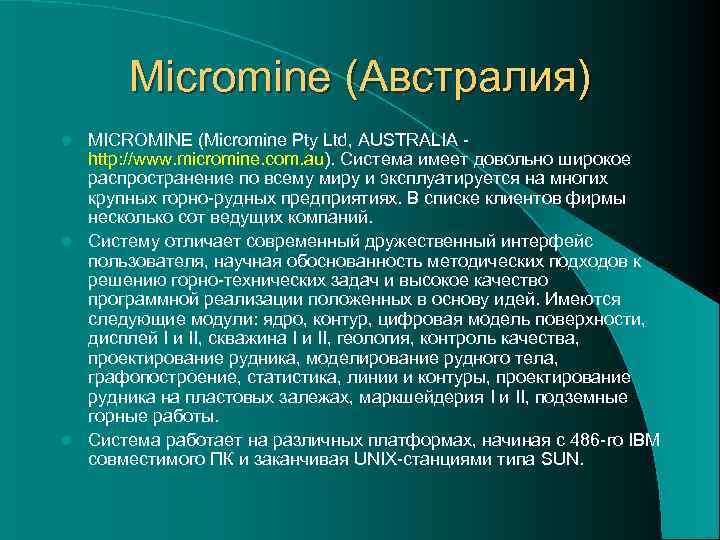 Micromine (Австралия)

MICROMINE (Micromine Pty Ltd, AUSTRALIA - http://www.micromine.com.au). Система имеет довольно широкое распространение по всему миру и эксплуатируется на многих крупных горно-рудных предприятиях. В списке клиентов фирмы несколько сот ведущих компаний.

Систему отличает современный дружественный интерфейс пользователя, научная обоснованность методических подходов к решению горно-технических задач и высокое качество программной реализации положенных в основу идей. Имеются следующие модули: ядро, контур, цифровая модель поверхности, дисплей I и II, скважина I и II, геология, контроль качества, проектирование рудника, моделирование рудного тела, графопостроение, статистика, линии и контуры, проектирование рудника на пластовых залежах, маркшейдерия I и II, подземные горные работы.

Система работает на различных платформах, начиная с 486-го IBM совместимого ПК и заканчивая UNIX-станциями типа SUN.